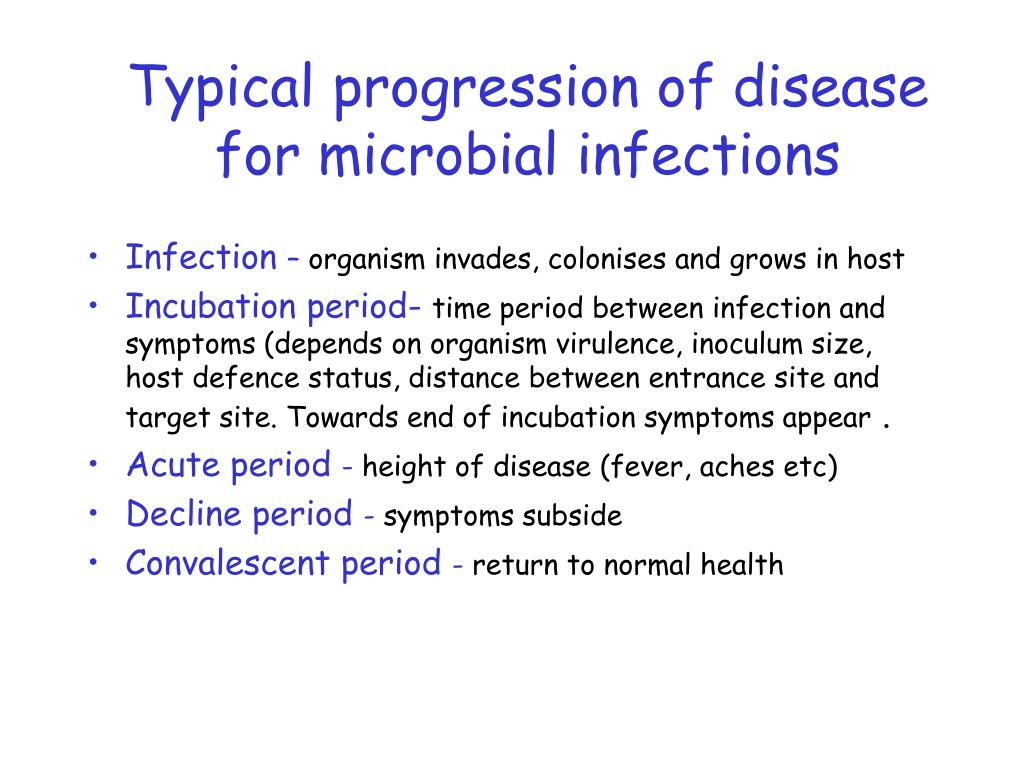 Typical progression of disease for microbial infections

• Infection – organism invades, colonises and grows in host
• Incubation period- time period between infection and symptoms (depends on organism virulence, inoculum size, host defence status, distance between entrance site and target site. Towards end of incubation symptoms appear .
• Acute period - height of disease (fever, aches etc)
• Decline period - symptoms subside
• Convalescent period - return to normal health